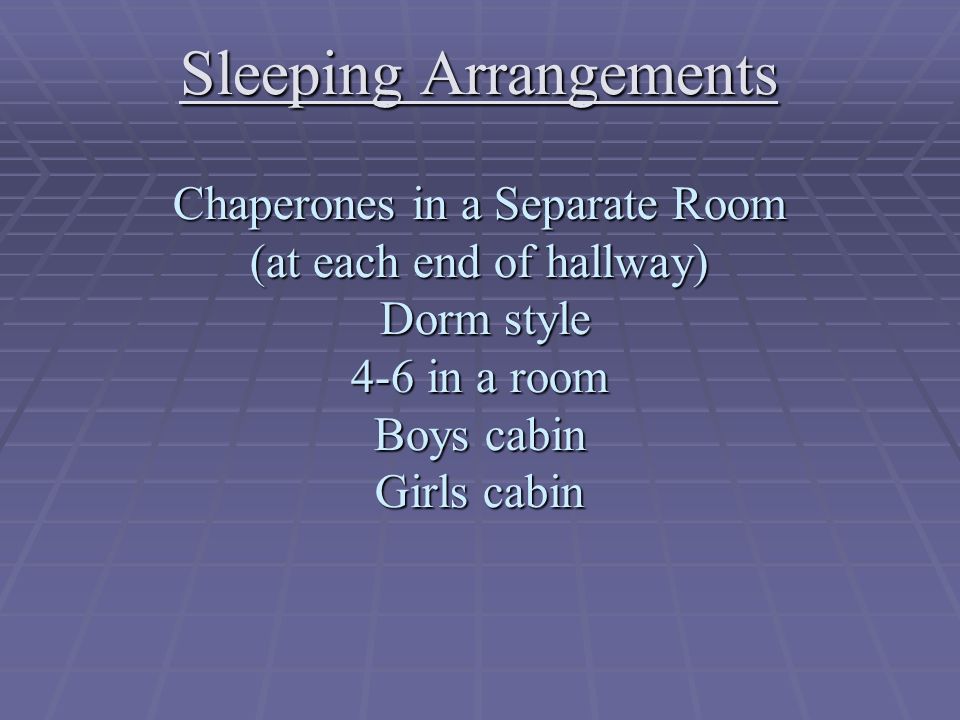 Sleeping Arrangements

Chaperones in a Separate Room
(at each end of hallway)
Dorm style
4-6 in a room
Boys cabin
Girls cabin